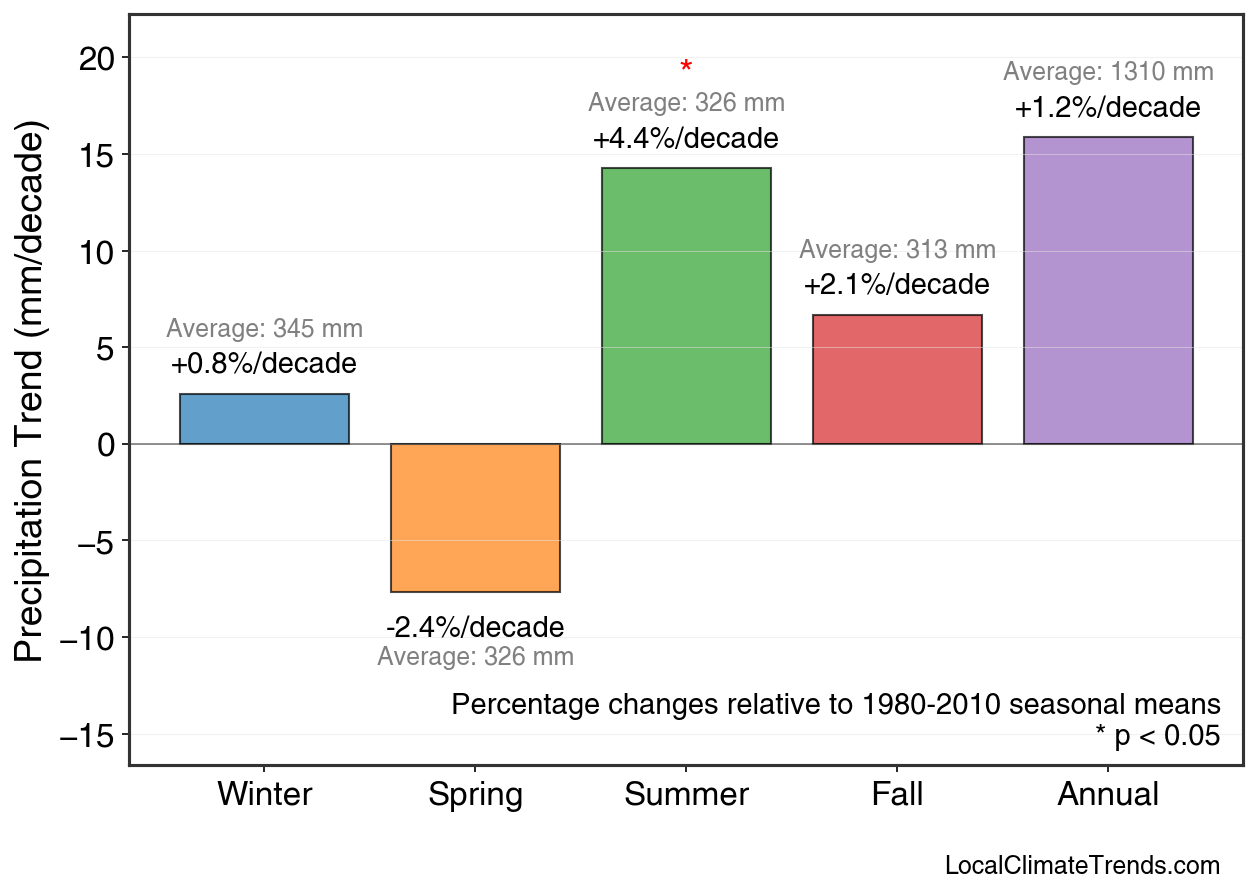 Precipitation Trend (mm/decade)

20
15
10
5
0
−5
−10
−15

Average: 345 mm
+0.8%/decade

-2.4%/decade
Average: 326 mm

*
Average: 326 mm
+4.4%/decade

Average: 313 mm
+2.1%/decade

Average: 1310 mm
+1.2%/decade

Percentage changes relative to 1980-2010 seasonal means
* p < 0.05

Winter
Spring
Summer
Fall
Annual

LocalClimateTrends.com